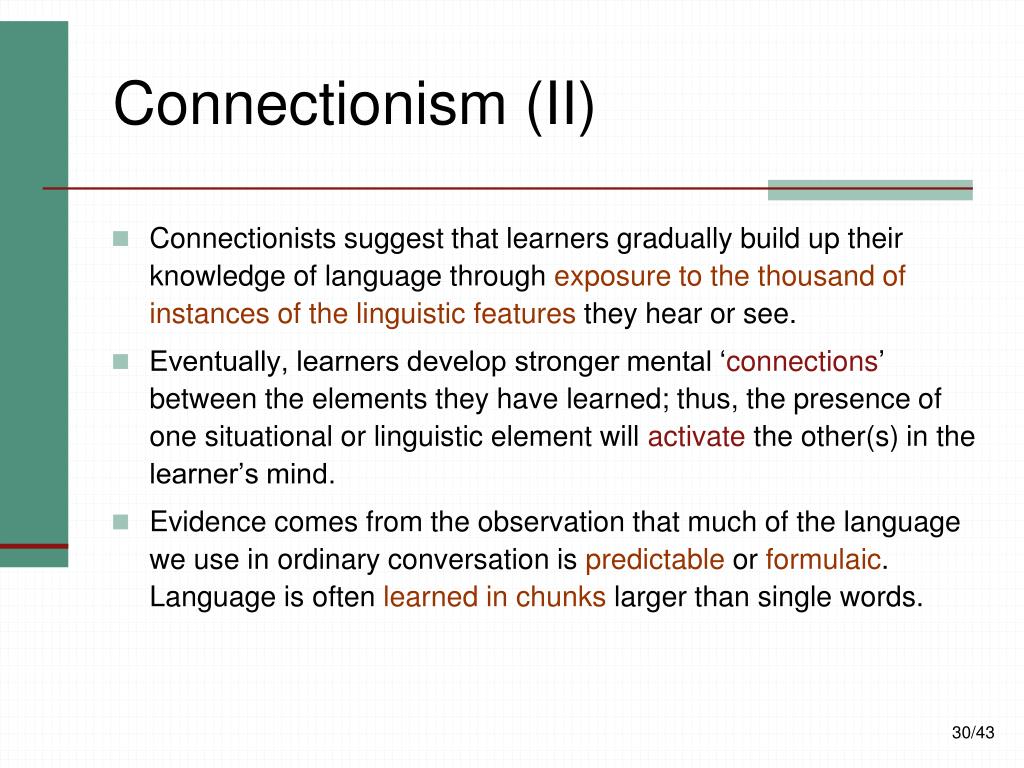 Connectionism (II)

Connectionists suggest that learners gradually build up their knowledge of language through exposure to the thousand of instances of the linguistic features they hear or see.

Eventually, learners develop stronger mental ‘connections’ between the elements they have learned; thus, the presence of one situational or linguistic element will activate the other(s) in the learner’s mind.

Evidence comes from the observation that much of the language we use in ordinary conversation is predictable or formulaic. Language is often learned in chunks larger than single words.

30/43